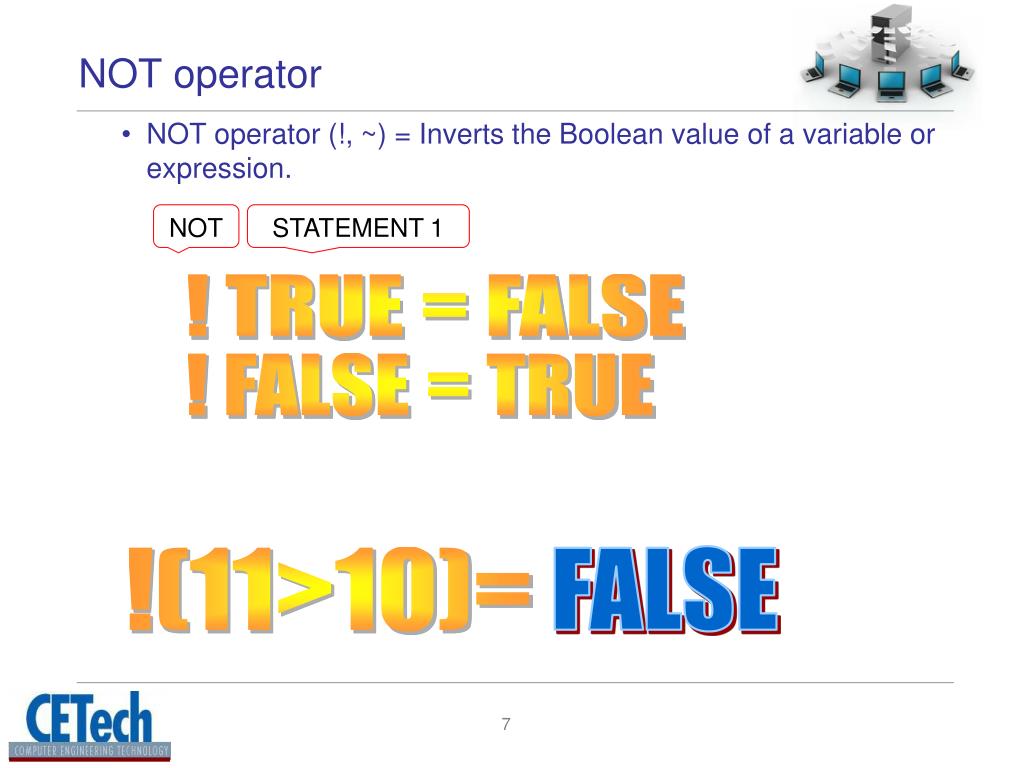 NOT operator

• NOT operator (!, ~) = Inverts the Boolean value of a variable or expression.

NOT

STATEMENT 1

! TRUE = FALSE
! FALSE = TRUE

!(11>10)= FALSE

CETech
COMPUTER ENGINEERING TECHNOLOGY

7